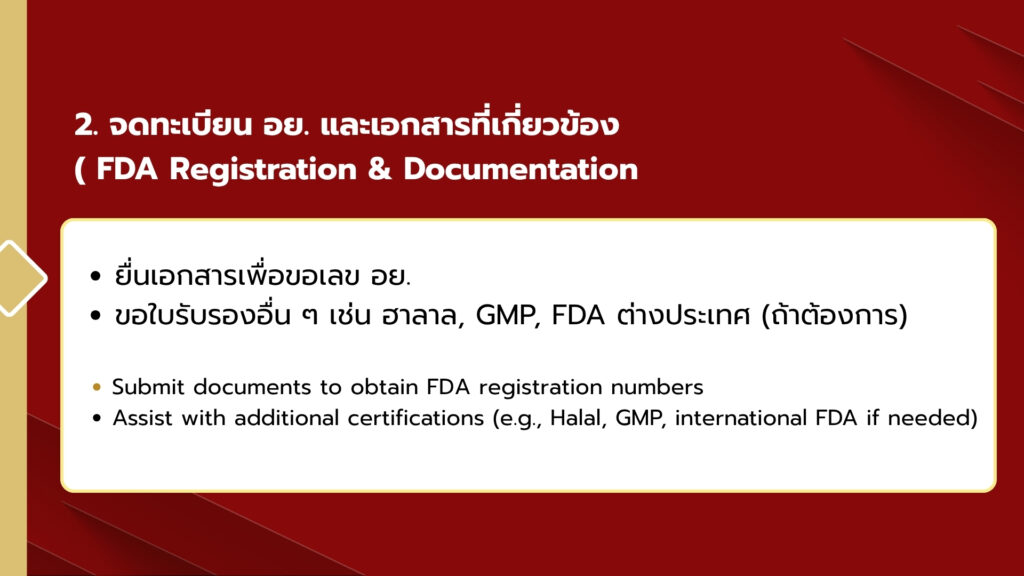 2. จดทะเบียน อย. และเอกสารที่เกี่ยวข้อง
( FDA Registration & Documentation

• ยื่นเอกสารเพื่อขอเลข อย.
• ขอใบรับรองอื่น ๆ เช่น ฮาลาล, GMP, FDA ต่างประเทศ (ถ้าต้องการ)

• Submit documents to obtain FDA registration numbers
• Assist with additional certifications (e.g., Halal, GMP, international FDA if needed)